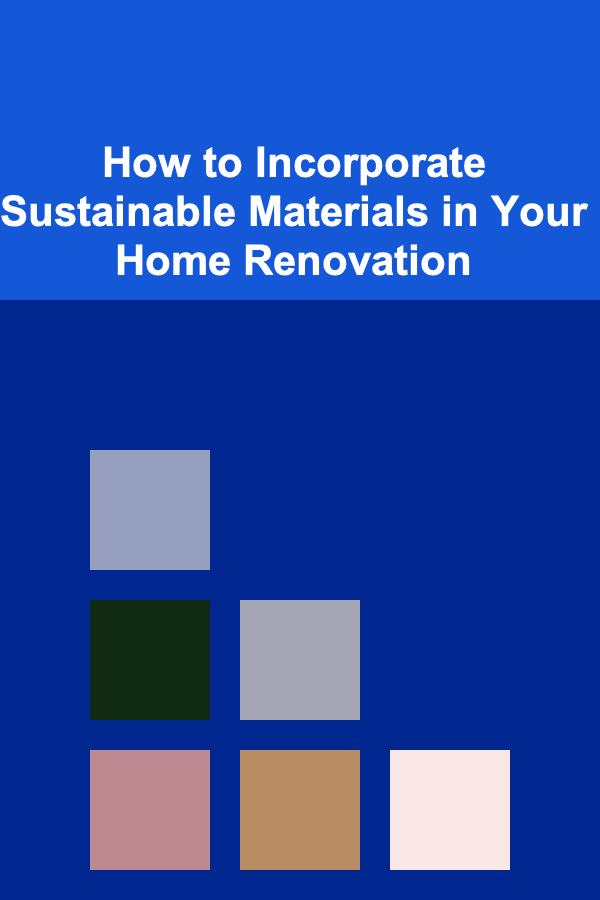 How to Incorporate Sustainable Materials in Your Home Renovation